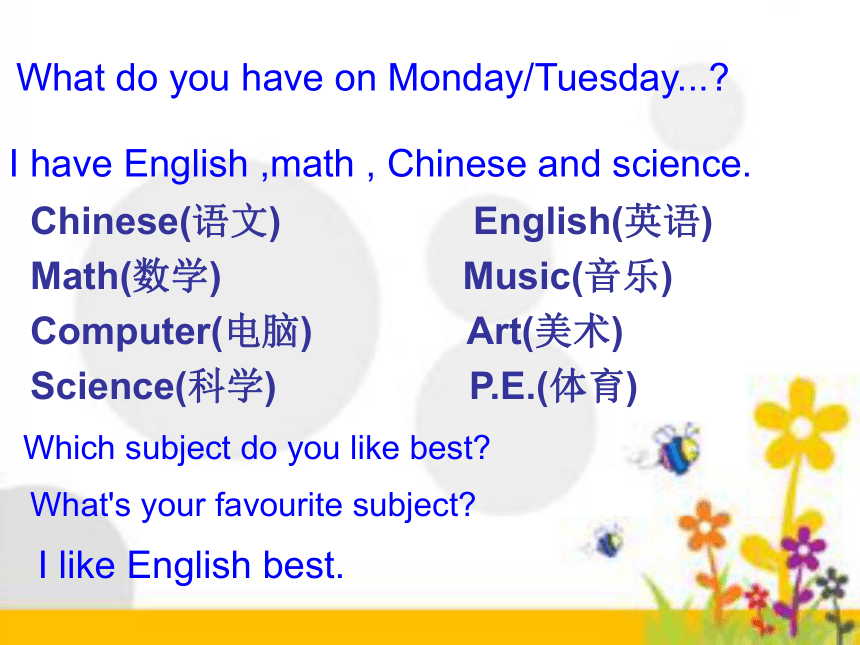 What do you have on Monday/Tuesday...?

I have English ,math , Chinese and science.

Chinese(语文)
Math(数学)
Computer(电脑)
Science(科学)

English(英语)
Music(音乐)
Art(美术)
P.E.(体育)

Which subject do you like best?

What's your favourite subject?

I like English best.